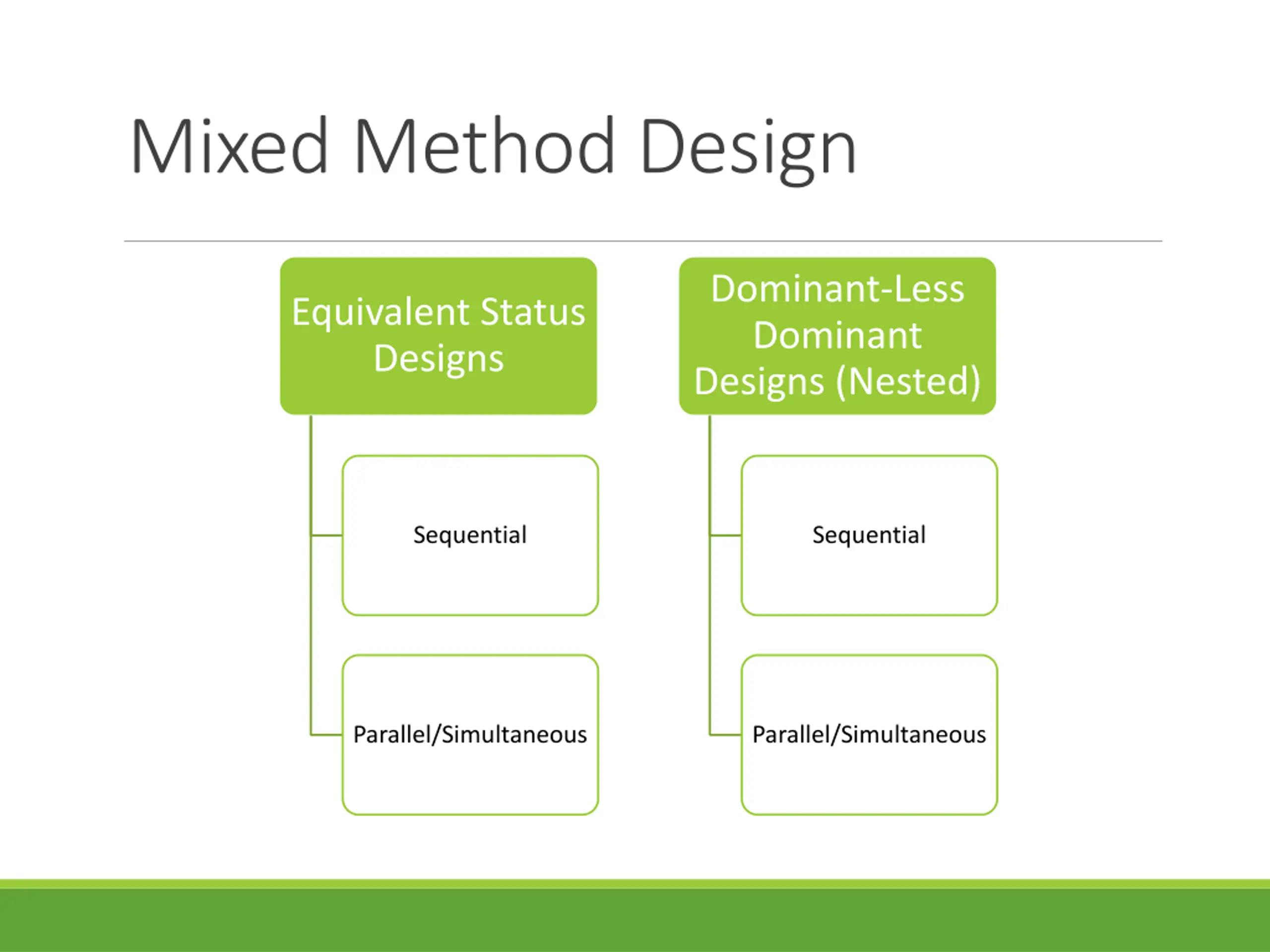 Mixed Method Design

Equivalent Status Designs

Sequential

Parallel/Simultaneous

Dominant-Less Dominant Designs (Nested)

Sequential

Parallel/Simultaneous